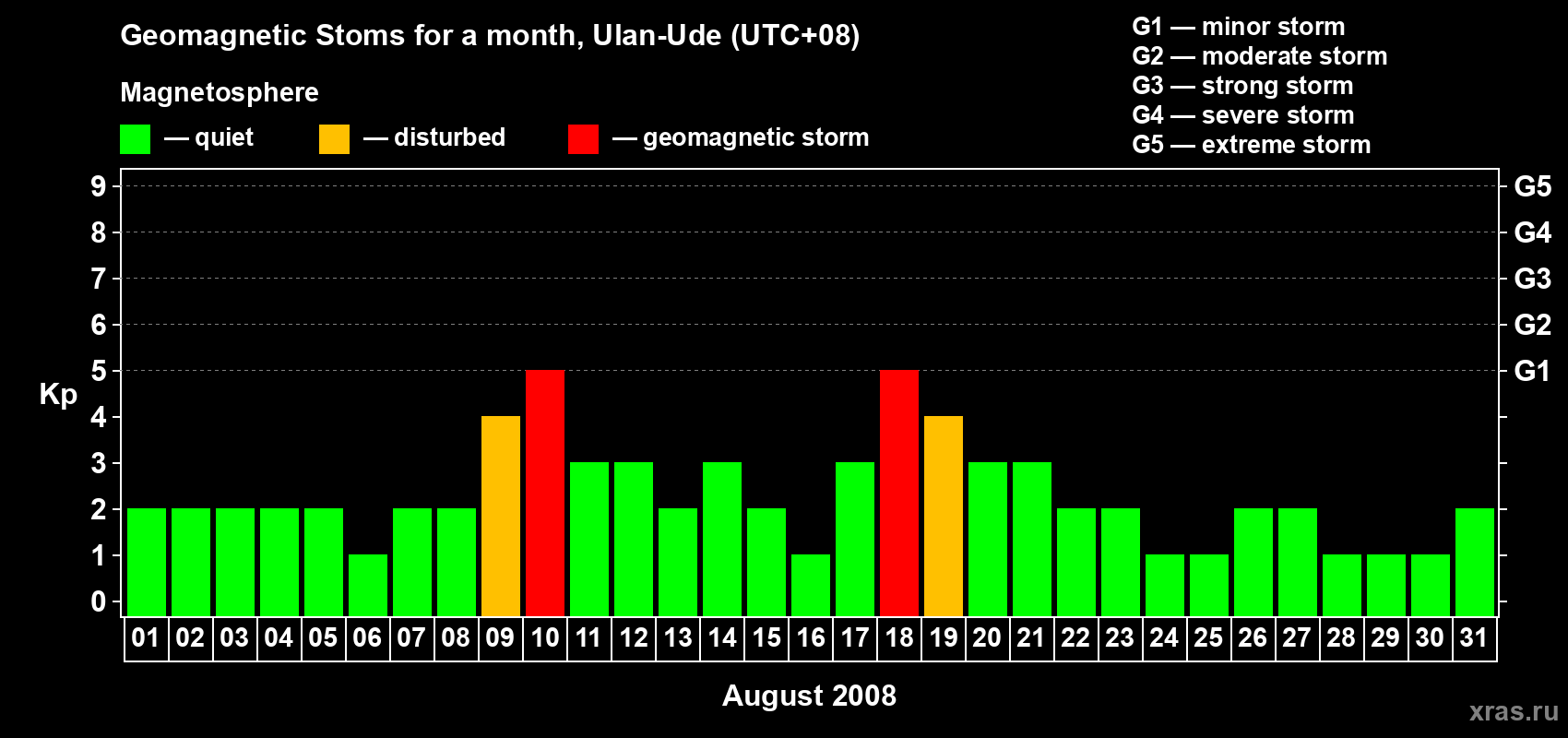 Geomagnetic Stoms for a month, Ulan-Ude (UTC+08)

Magnetosphere

— quiet — disturbed — geomagnetic storm

G1 — minor storm
G2 — moderate storm
G3 — strong storm
G4 — severe storm
G5 — extreme storm

Kp

9
8
7
6
5
4
3
2
1
0

G5
G4
G3
G2
G1

01 02 03 04 05 06 07 08 09 10 11 12 13 14 15 16 17 18 19 20 21 22 23 24 25 26 27 28 29 30 31

August 2008

xras.ru